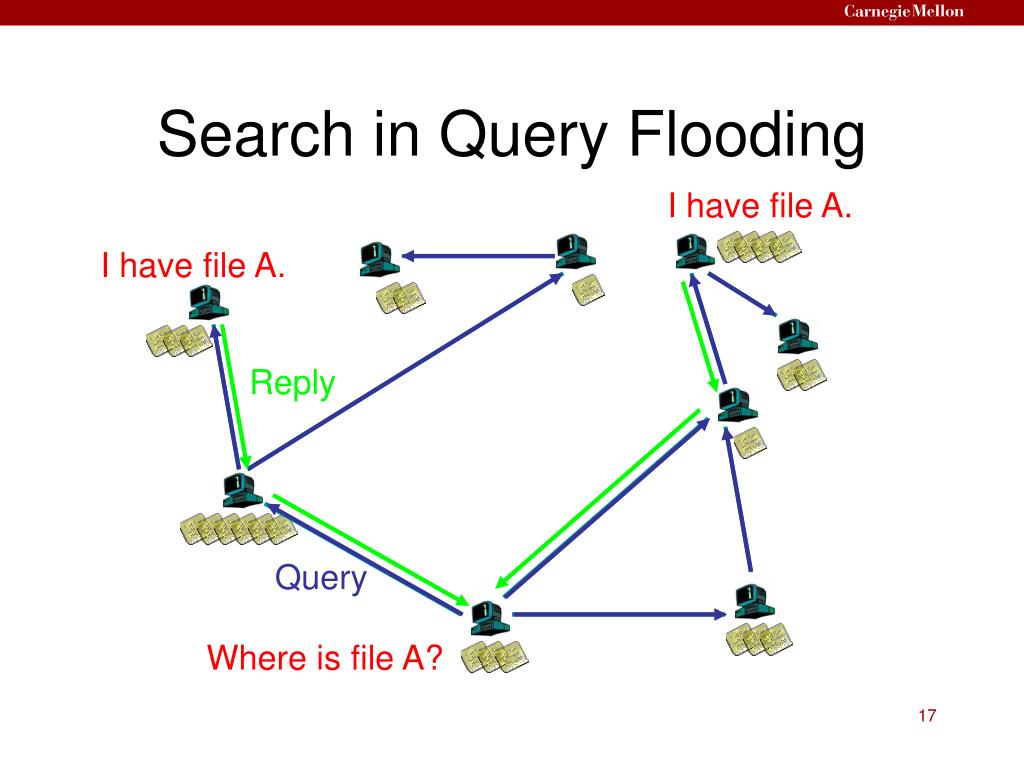 Carnegie Mellon

Search in Query Flooding

I have file A.

I have file A.

Reply

Query

Where is file A?

17